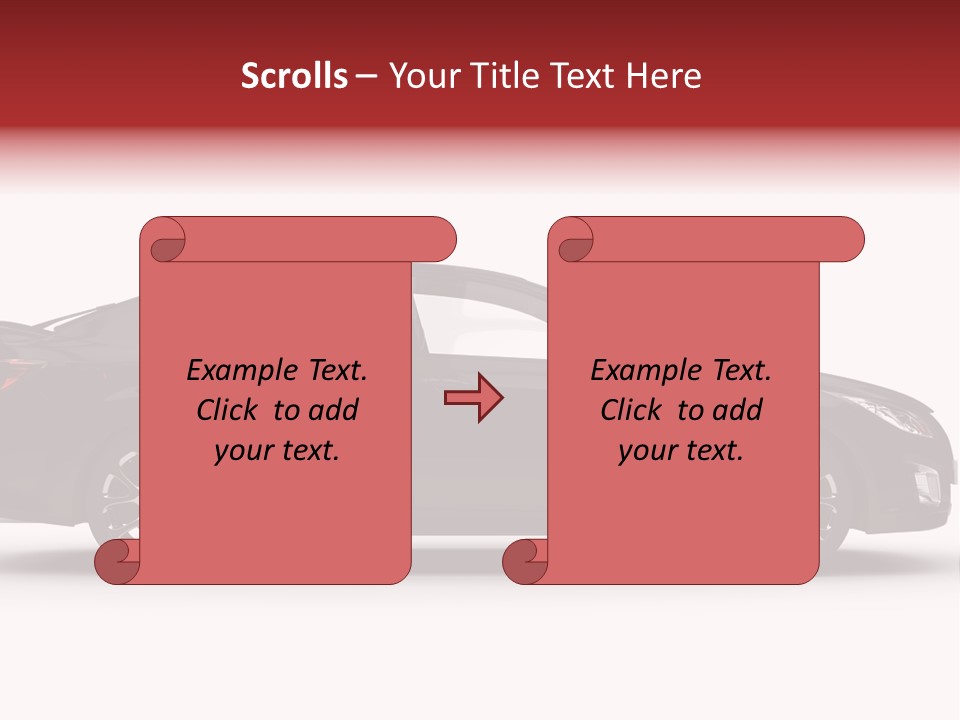 Scrolls – Your Title Text Here

Example Text. Click to add your text.

Example Text. Click to add your text.